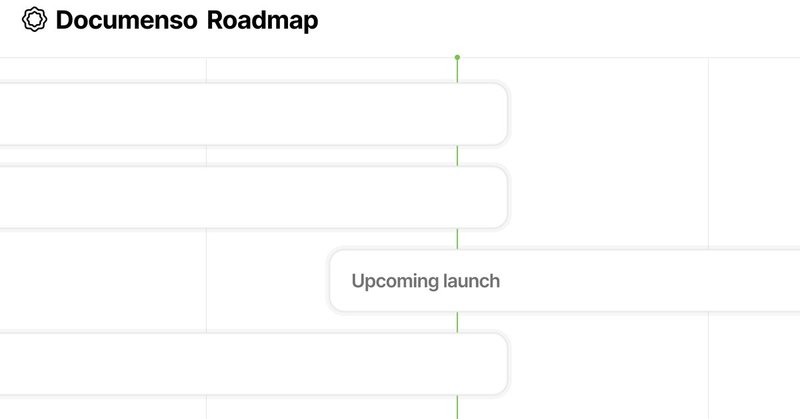 Documenso Roadmap

Upcoming launch